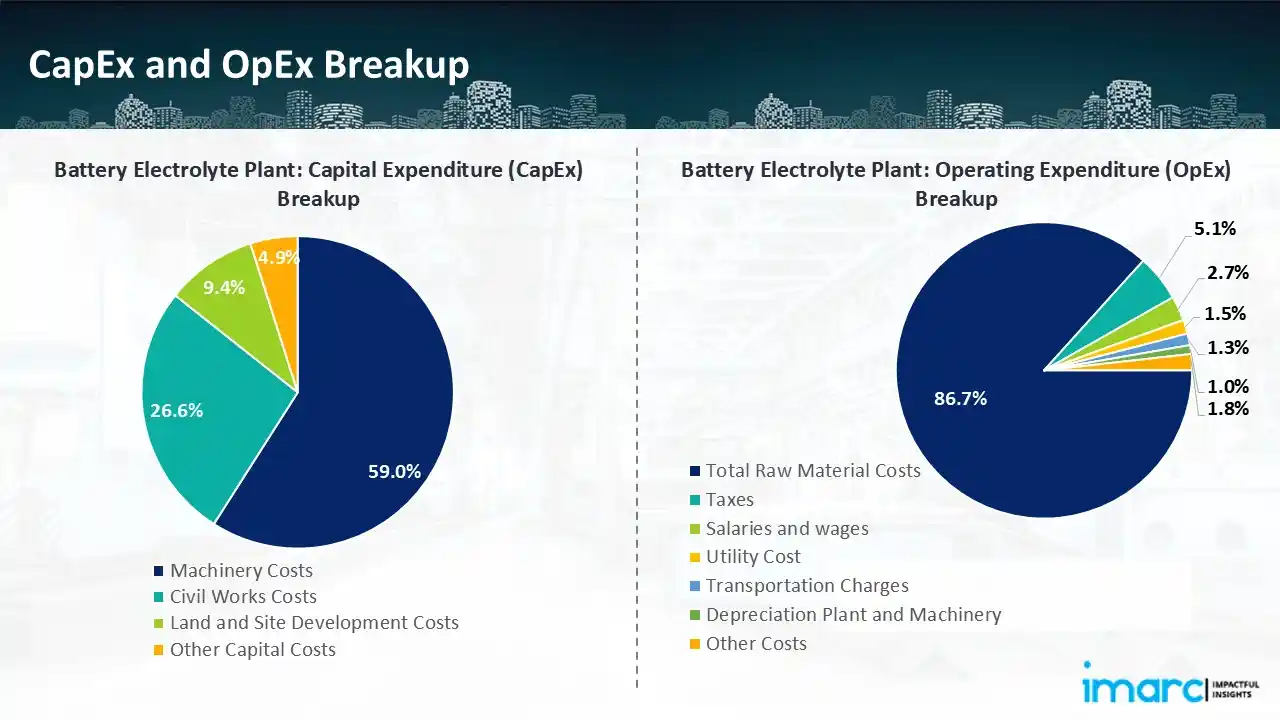 CapEx and OpEx Breakup

Battery Electrolyte Plant: Capital Expenditure (CapEx) Breakup

4.9%
9.4%
26.6%
59.0%

Machinery Costs
Civil Works Costs
Land and Site Development Costs
Other Capital Costs

Battery Electrolyte Plant: Operating Expenditure (OpEx) Breakup

5.1%
2.7%
1.5%
1.3%
1.0%
1.8%
86.7%

Total Raw Material Costs
Taxes
Salaries and wages
Utility Cost
Transportation Charges
Depreciation Plant and Machinery
Other Costs

imarc IMPACTFUL INSIGHTS